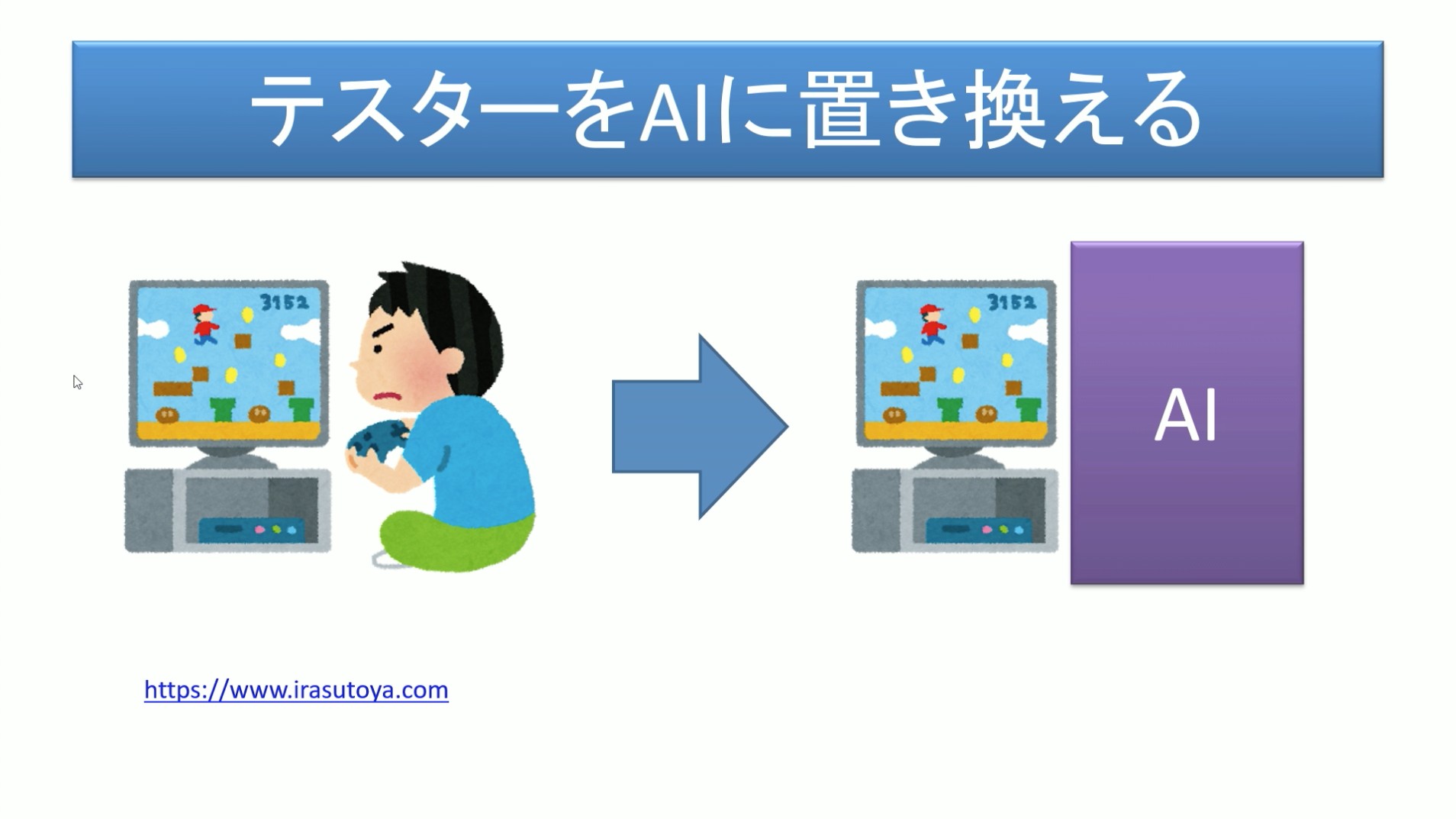 テスターをAIに置き換える

3152

3152

AI

https://www.irasutoya.com